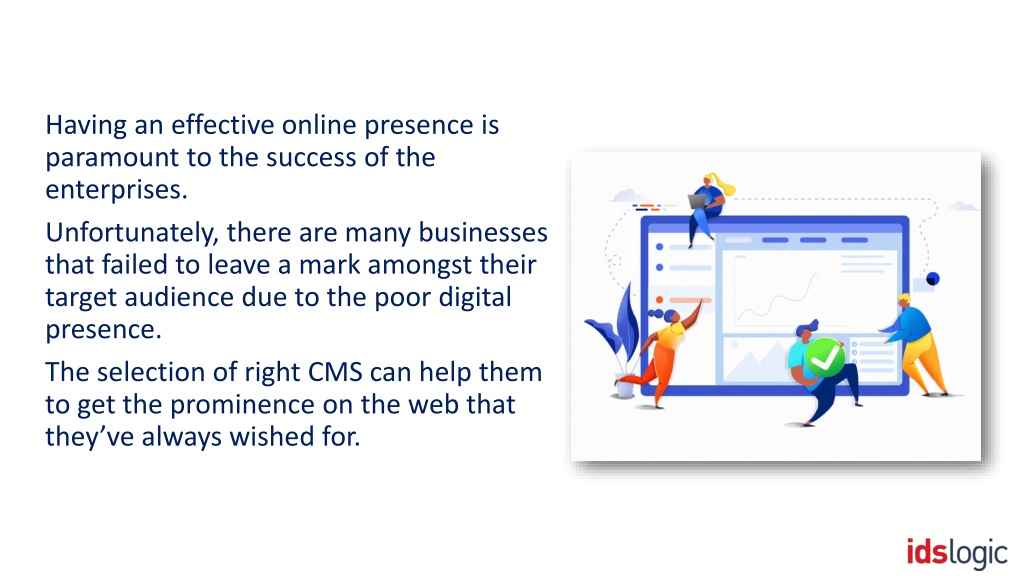 Having an effective online presence is paramount to the success of the enterprises.

Unfortunately, there are many businesses that failed to leave a mark amongst their target audience due to the poor digital presence.

The selection of right CMS can help them to get the prominence on the web that they've always wished for.

idslogic